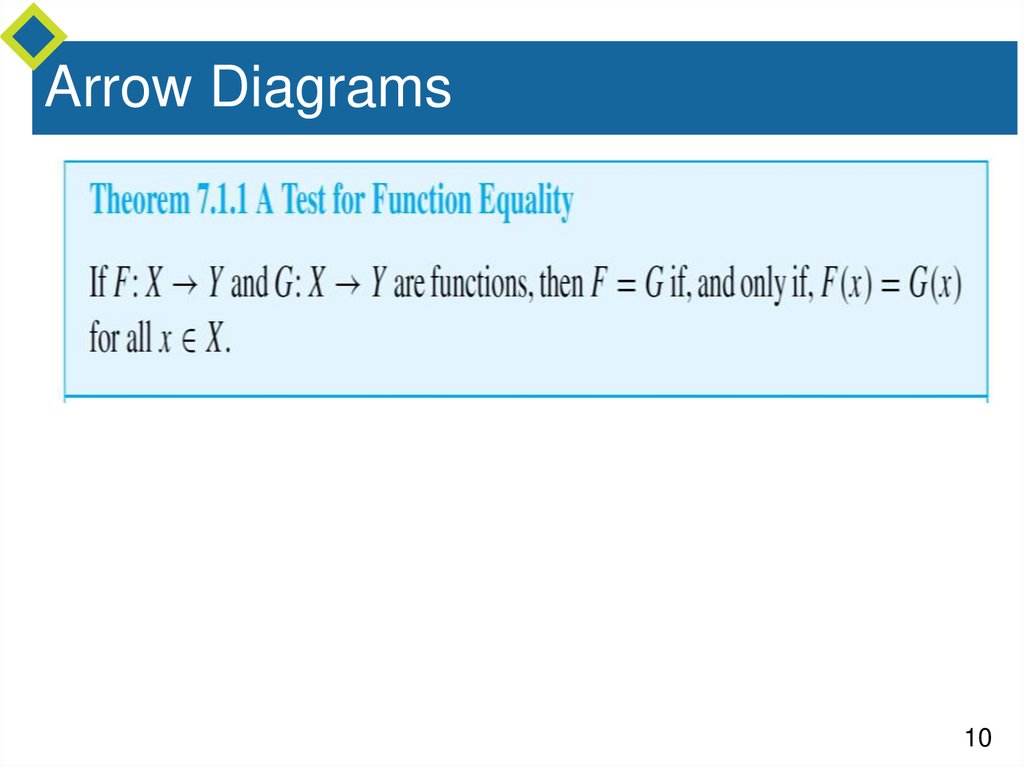 Arrow Diagrams

Theorem 7.1.1 A Test for Function Equality

If $F: X \to Y$ and $G: X \to Y$ are functions, then $F = G$ if, and only if, $F(x) = G(x)$ for all $x \in X$.

10